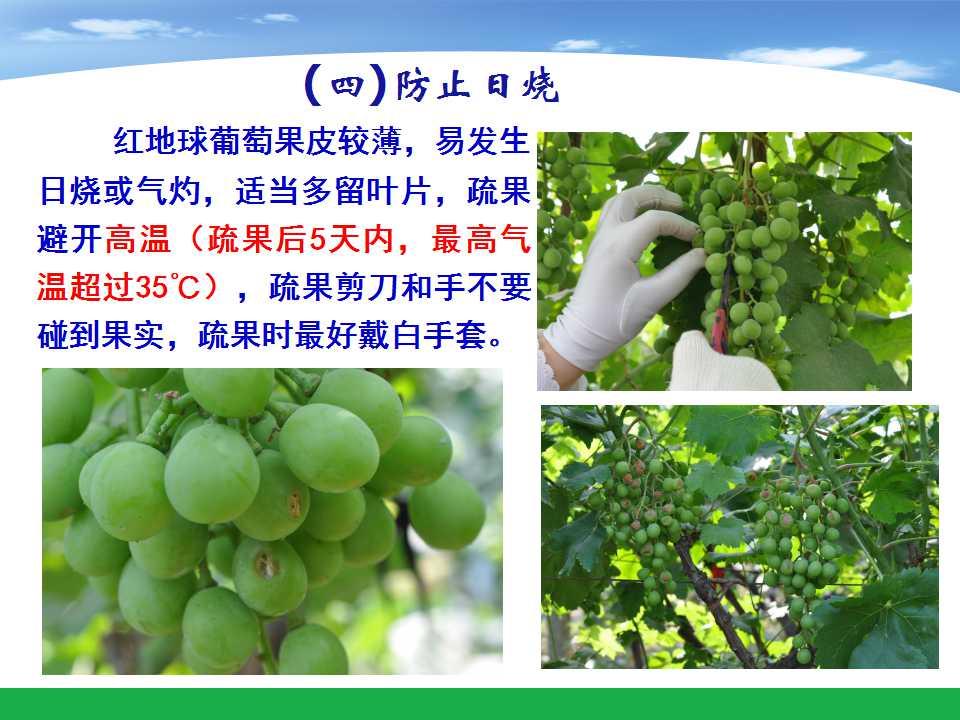 （四）防止日烧

红地球葡萄果皮较薄，易发生日烧或气灼，适当多留叶片，疏果避开高温（疏果后5天内，最高气温超过35℃），疏果剪刀和手不要碰到果实，疏果时最好戴白手套。